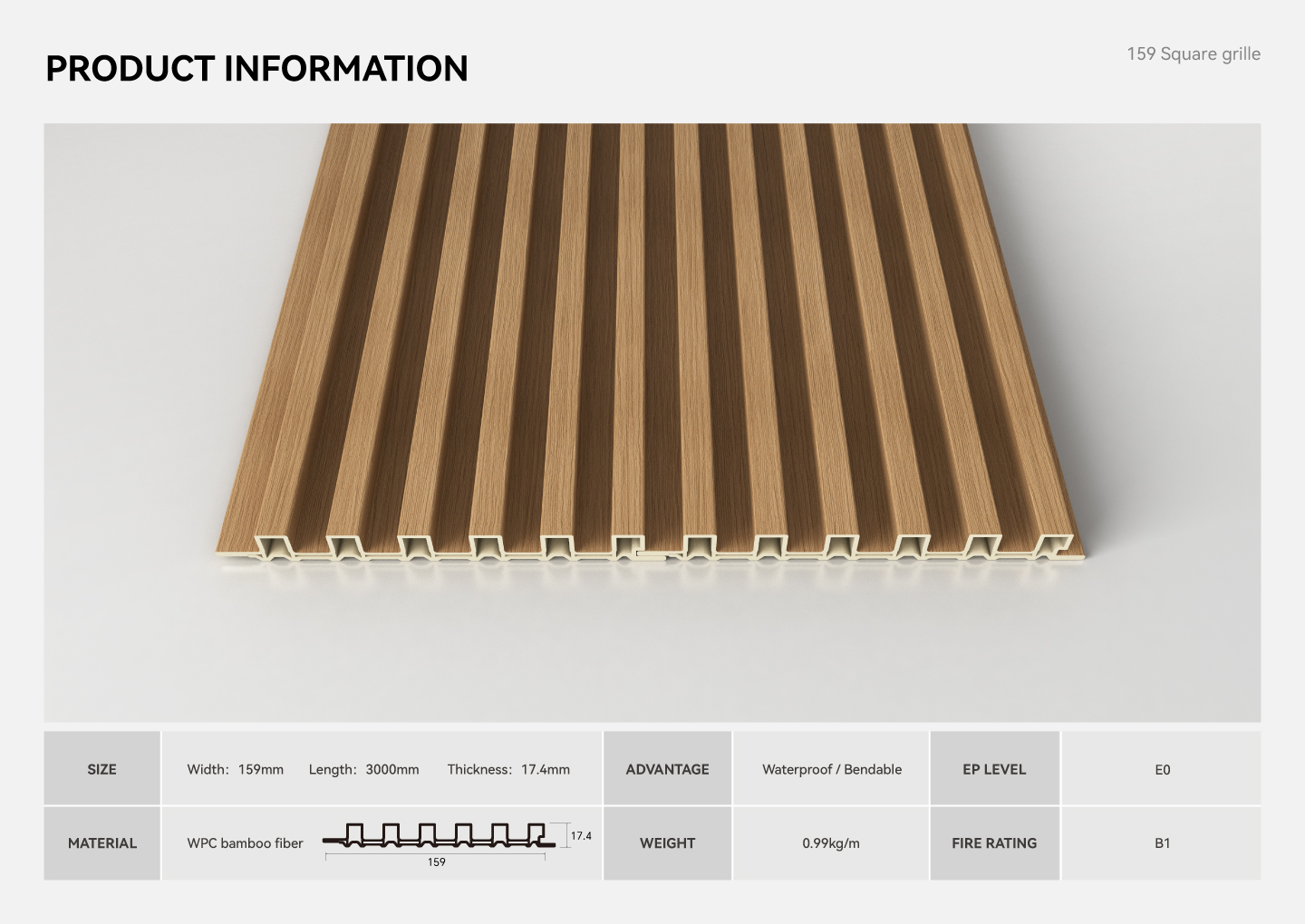 PRODUCT INFORMATION

159 Square grille

| SIZE | Width: 159mm Length: 3000mm Thickness: 17.4mm | ADVANTAGE | Waterproof / Bendable | EP LEVEL | E0 |
|---|---|---|---|---|---|
| MATERIAL | WPC bamboo fiber 17.4 159 | WEIGHT | 0.99kg/m | FIRE RATING | B1 |